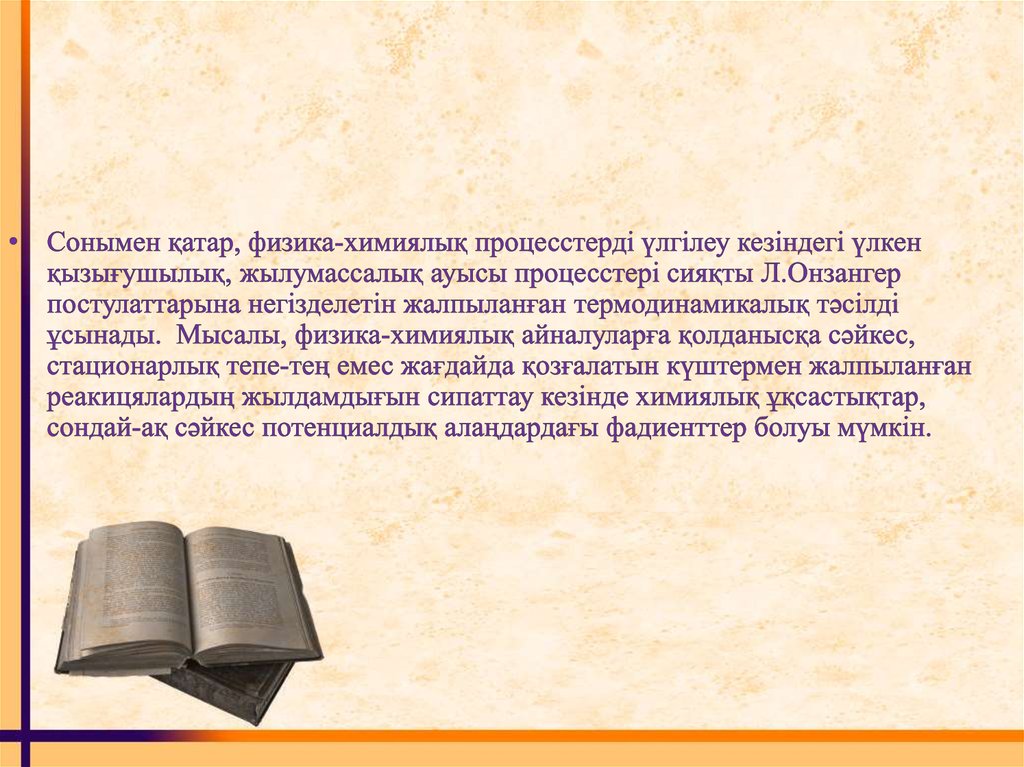 • Сонымен қатар, физика-химиялық процесстерді үлгілеу кезіндегі үлкен қызығушылық, жылумассалық ауысы процесстері сияқты Л.Онзангер постулаттарына негізделетін жалпыланған термодинамикалық тәсілді ұсынады. Мысалы, физика-химиялық айналуларға қолданысқа сәйкес, стационарлық тепе-тең емес жағдайда қозғалатын күштермен жалпыланған реакицялардың жылдамдығын сипаттау кезінде химиялық ұқсастықтар, сондай-ақ сәйкес потенциалдық алаңдардағы фадиенттер болуы мүмкін.